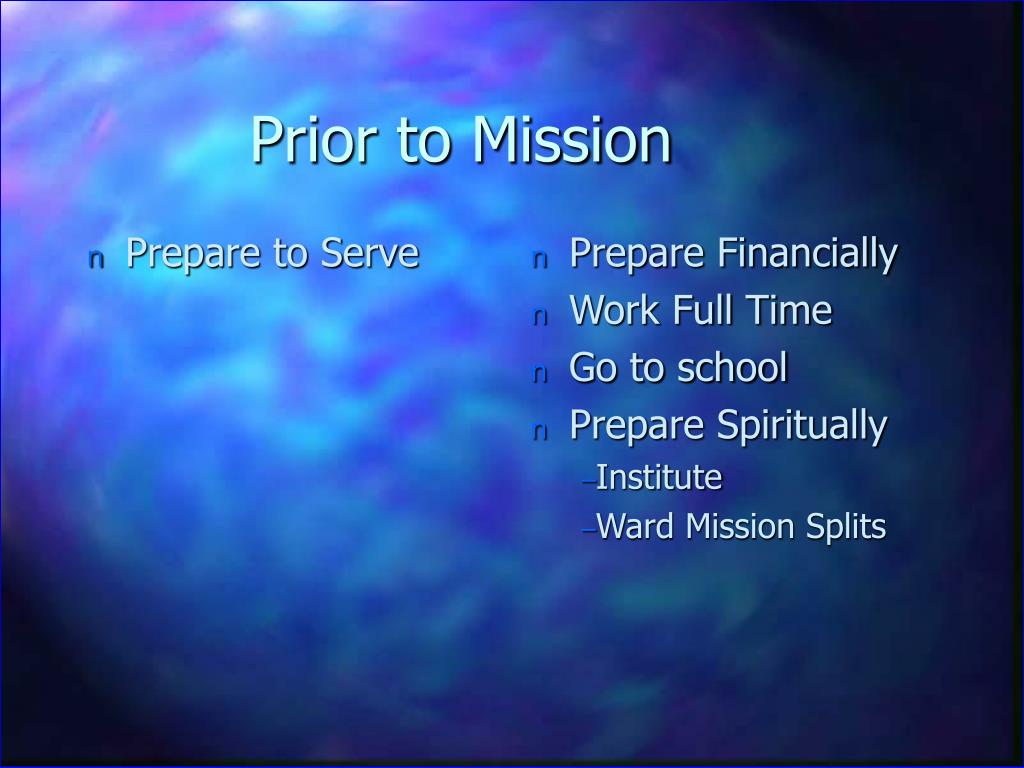 Prior to Mission

n Prepare to Serve

n Prepare Financially
n Work Full Time
n Go to school
n Prepare Spiritually
–Institute
–Ward Mission Splits